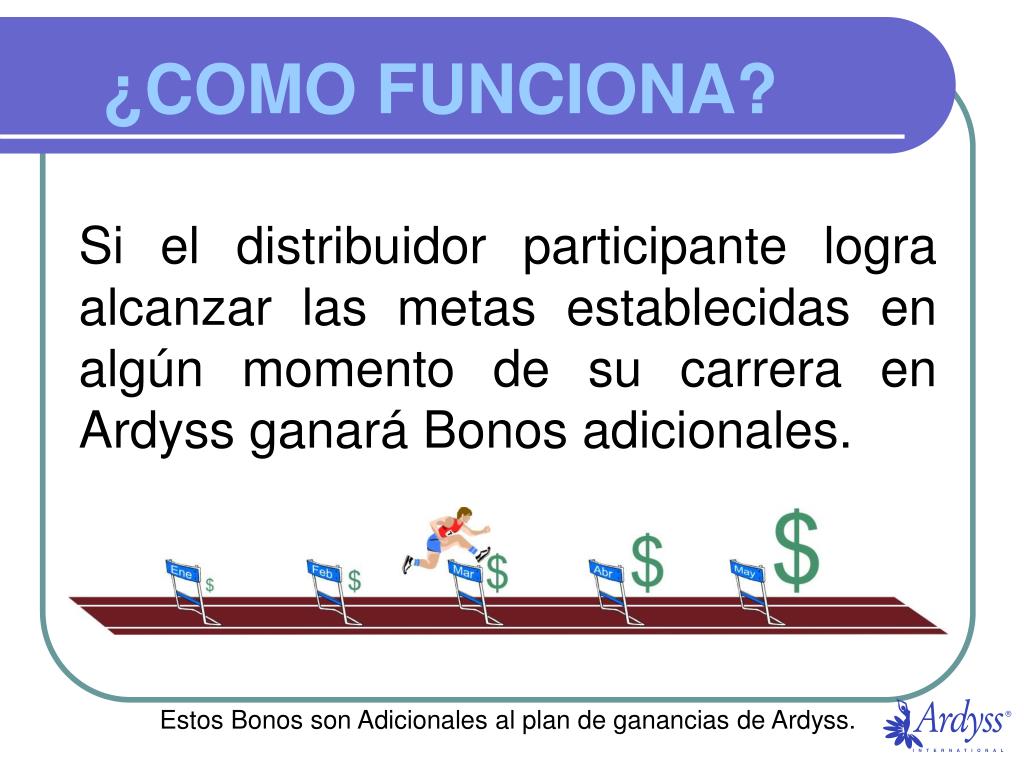 ¿COMO FUNCIONA?

Si el distribuidor participante logra alcanzar las metas establecidas en algún momento de su carrera en Ardyss ganará Bonos adicionales.

Ene $ Feb $ Mar $ Abr $ May $

Estos Bonos son Adicionales al plan de ganancias de Ardyss.

Ardyss® INTERNATIONAL